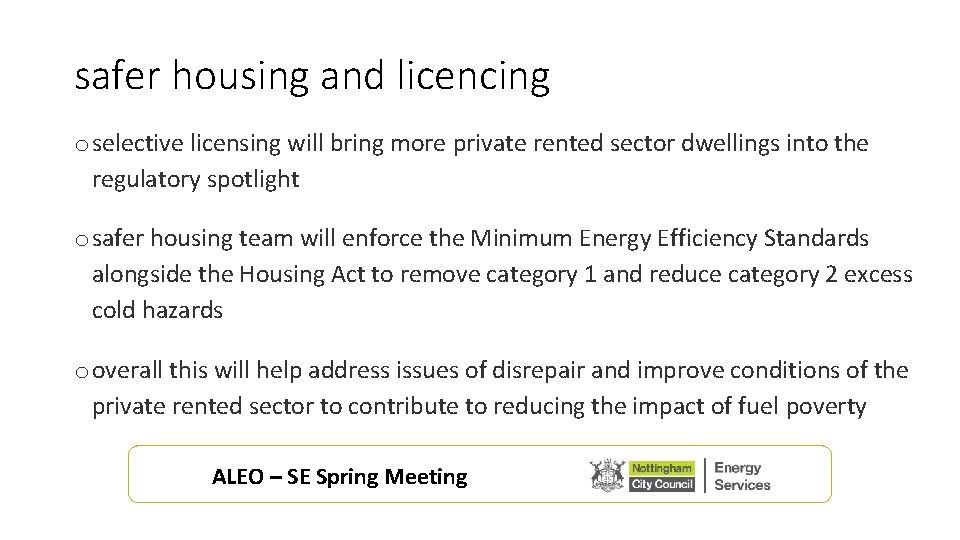 safer housing and licencing

o selective licensing will bring more private rented sector dwellings into the regulatory spotlight

o safer housing team will enforce the Minimum Energy Efficiency Standards alongside the Housing Act to remove category 1 and reduce category 2 excess cold hazards

o overall this will help address issues of disrepair and improve conditions of the private rented sector to contribute to reducing the impact of fuel poverty

ALEO – SE Spring Meeting

Nottingham City Council | Energy Services